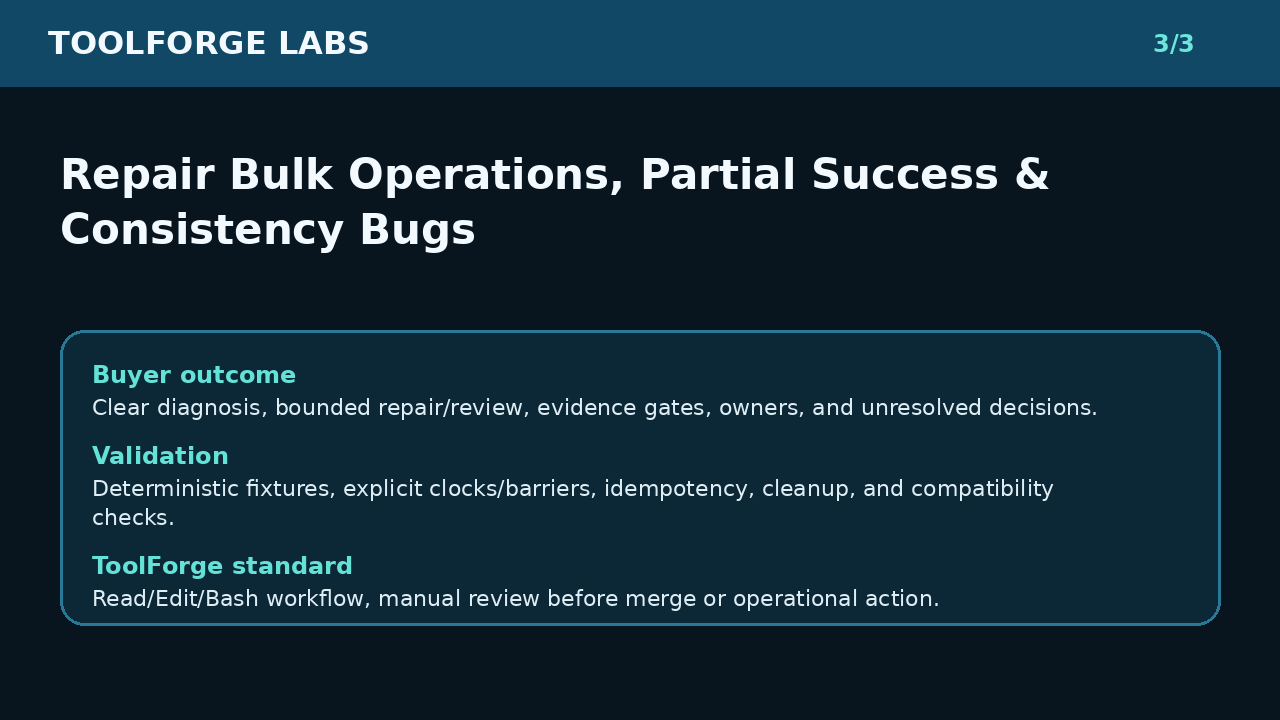 TOOLFORGE LABS

3/3

Repair Bulk Operations, Partial Success & Consistency Bugs

Buyer outcome
Clear diagnosis, bounded repair/review, evidence gates, owners, and unresolved decisions.

Validation
Deterministic fixtures, explicit clocks/barriers, idempotency, cleanup, and compatibility checks.

ToolForge standard
Read/Edit/Bash workflow, manual review before merge or operational action.